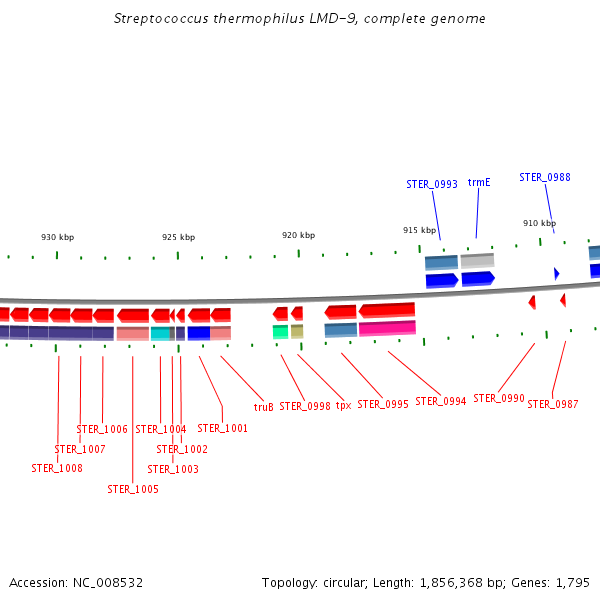 Streptococcus thermophilus LMD-9, complete genome

STER_0993 trmE STER_0988

930 kbp 925 kbp 920 kbp 915 kbp 910 kbp

truB STER_0998 tpx STER_0995 STER_0994 STER_0990 STER_0987

STER_1006 STER_1004 STER_1001

STER_1007 STER_1002

STER_1008 STER_1003

STER_1005

Accession: NC_008532

Topology: circular; Length: 1,856,368 bp; Genes: 1,795